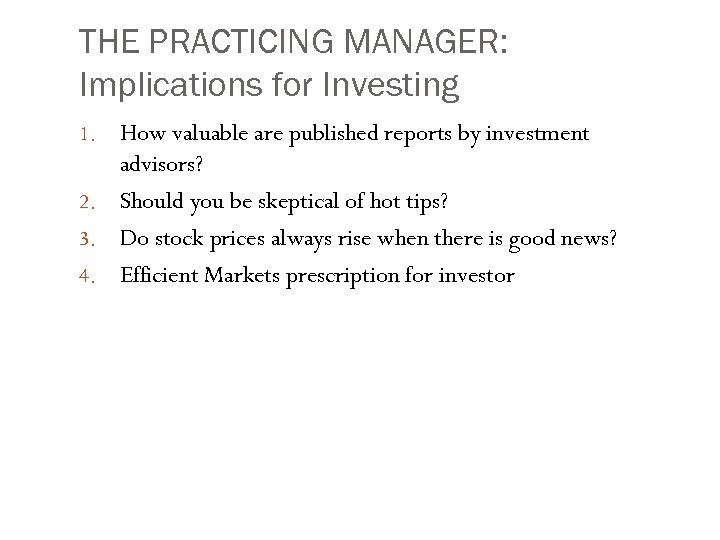 THE PRACTICING MANAGER:
Implications for Investing

1. How valuable are published reports by investment advisors?
2. Should you be skeptical of hot tips?
3. Do stock prices always rise when there is good news?
4. Efficient Markets prescription for investor